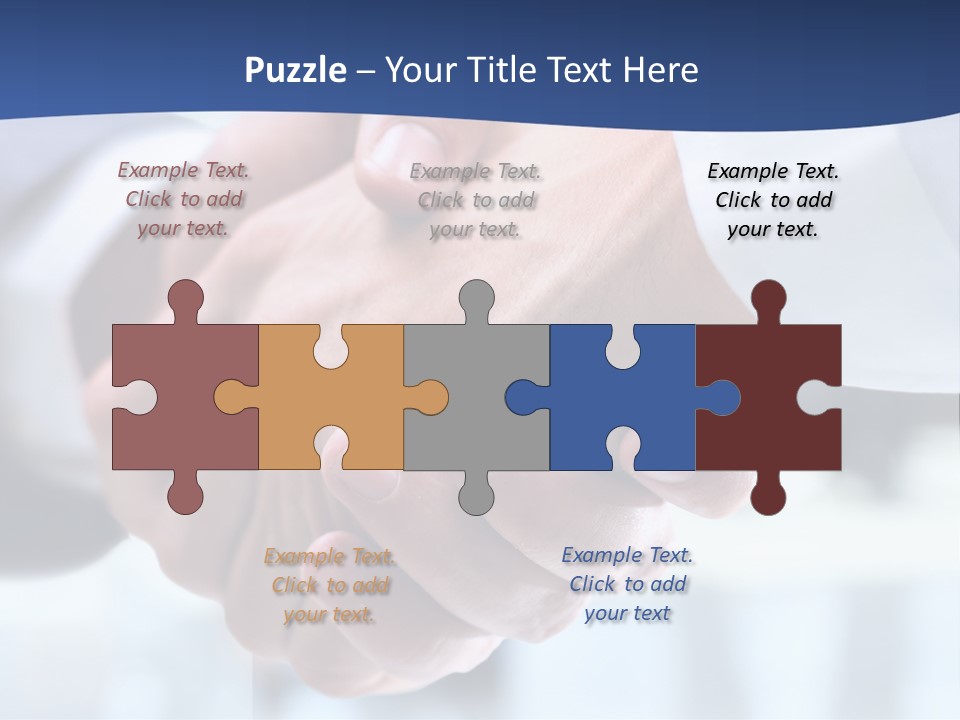 Puzzle – Your Title Text Here

Example Text. Click to add your text.

Example Text. Click to add your text.

Example Text. Click to add your text.

Example Text. Click to add your text.

Example Text. Click to add your text